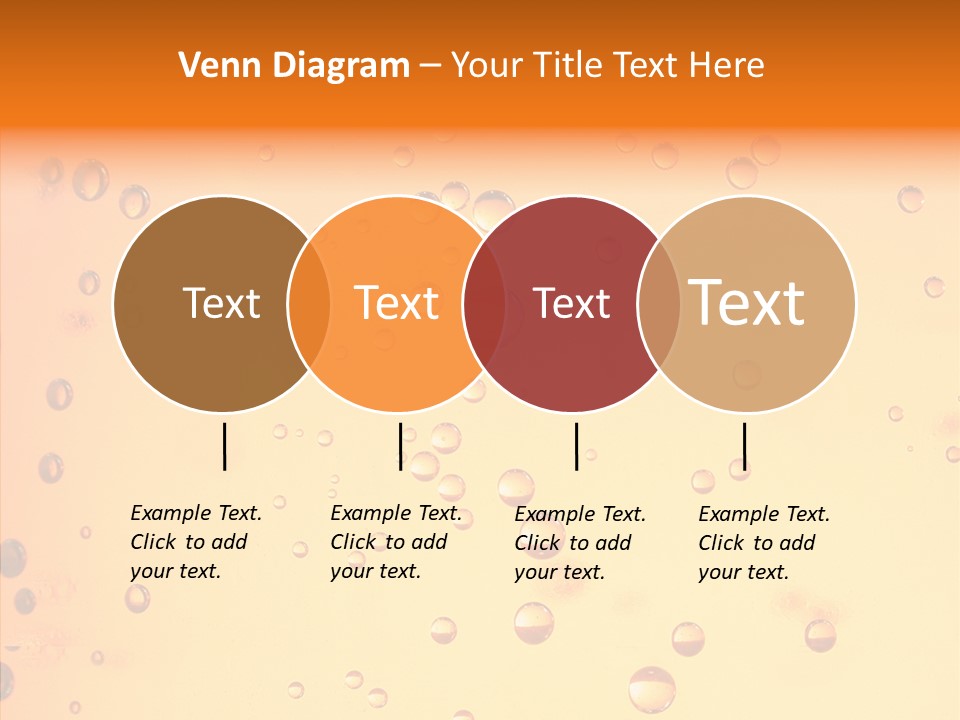 Venn Diagram – Your Title Text Here

Text

Text

Text

Text

Example Text. Click to add your text.

Example Text. Click to add your text.

Example Text. Click to add your text.

Example Text. Click to add your text.